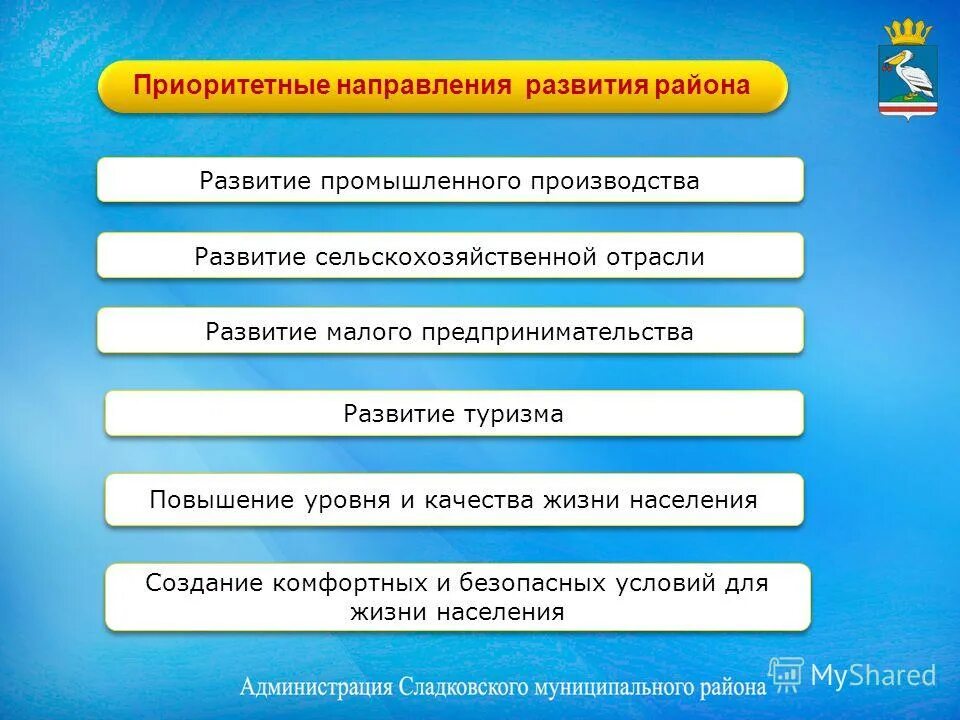 Приоритетные направления развития района

Развитие промышленного производства

Развитие сельскохозяйственной отрасли

Развитие малого предпринимательства

Развитие туризма

Повышение уровня и качества жизни населения

Создание комфортных и безопасных условий для жизни населения

Администрация Сладковского муниципального района

MyShared